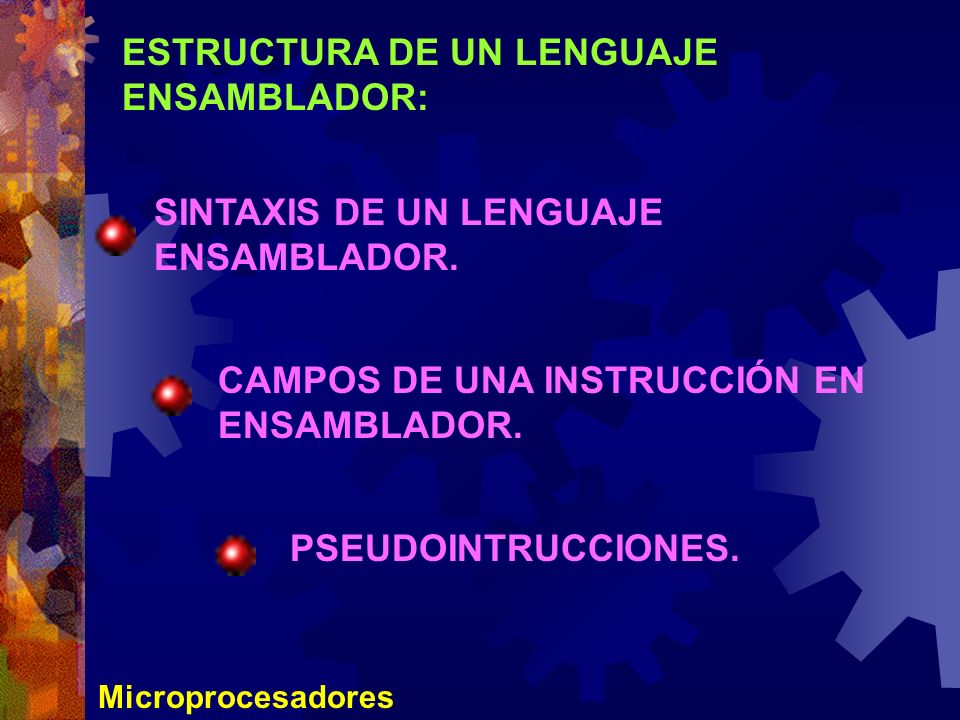 ESTRUCTURA DE UN LENGUAJE ENSAMBLADOR:

SINTAXIS DE UN LENGUAJE ENSAMBLADOR.

CAMPOS DE UNA INSTRUCCIÓN EN ENSAMBLADOR.

PSEUDOINTRUCCIONES.

Microprocesadores